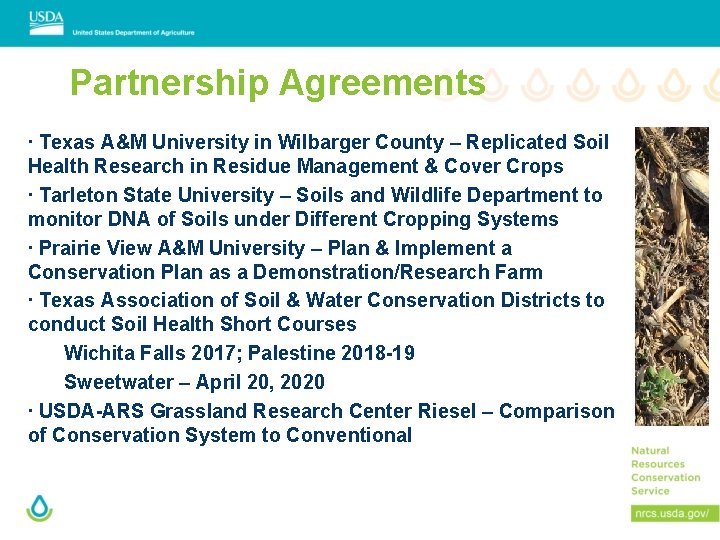 USDA
United States Department of Agriculture

Partnership Agreements

· Texas A&M University in Wilbarger County – Replicated Soil Health Research in Residue Management & Cover Crops

· Tarleton State University – Soils and Wildlife Department to monitor DNA of Soils under Different Cropping Systems

· Prairie View A&M University – Plan & Implement a Conservation Plan as a Demonstration/Research Farm

· Texas Association of Soil & Water Conservation Districts to conduct Soil Health Short Courses

Wichita Falls 2017; Palestine 2018-19

Sweetwater – April 20, 2020

· USDA-ARS Grassland Research Center Riesel – Comparison of Conservation System to Conventional

Natural Resources Conservation Service

nrcs.usda.gov/